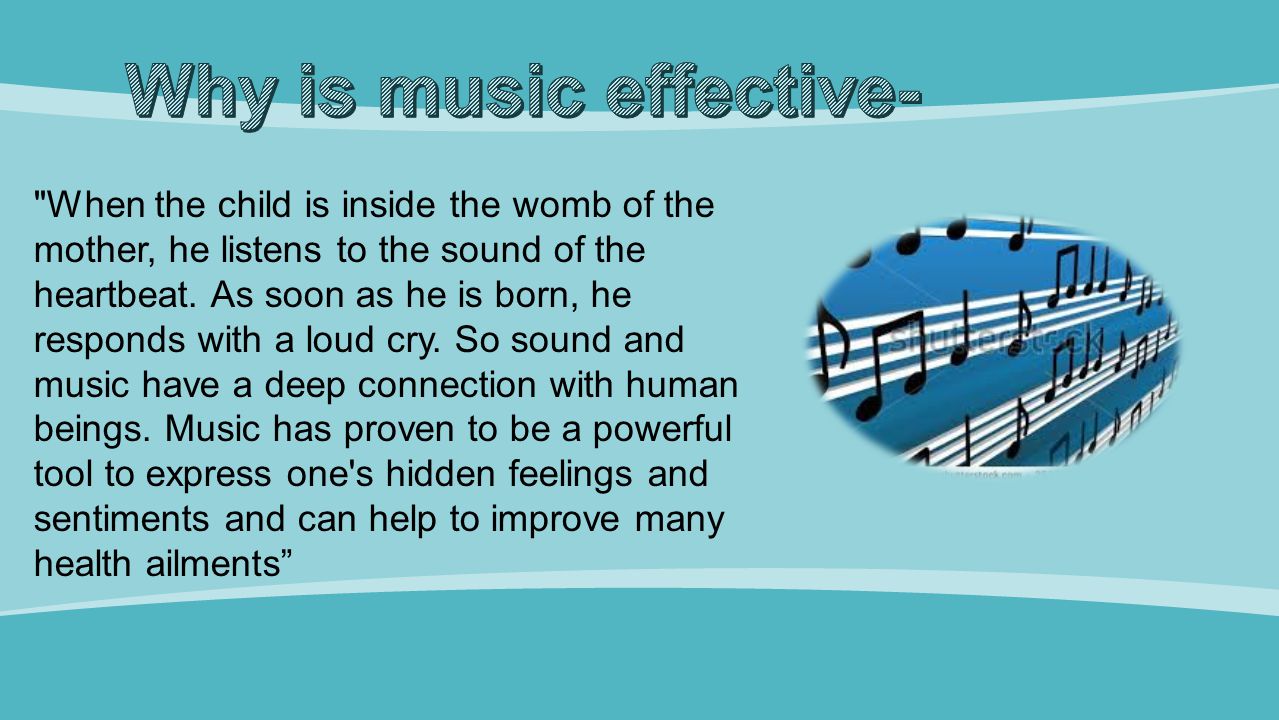 Why is music effective-

"When the child is inside the womb of the mother, he listens to the sound of the heartbeat. As soon as he is born, he responds with a loud cry. So sound and music have a deep connection with human beings. Music has proven to be a powerful tool to express one's hidden feelings and sentiments and can help to improve many health ailments”

shutterstock